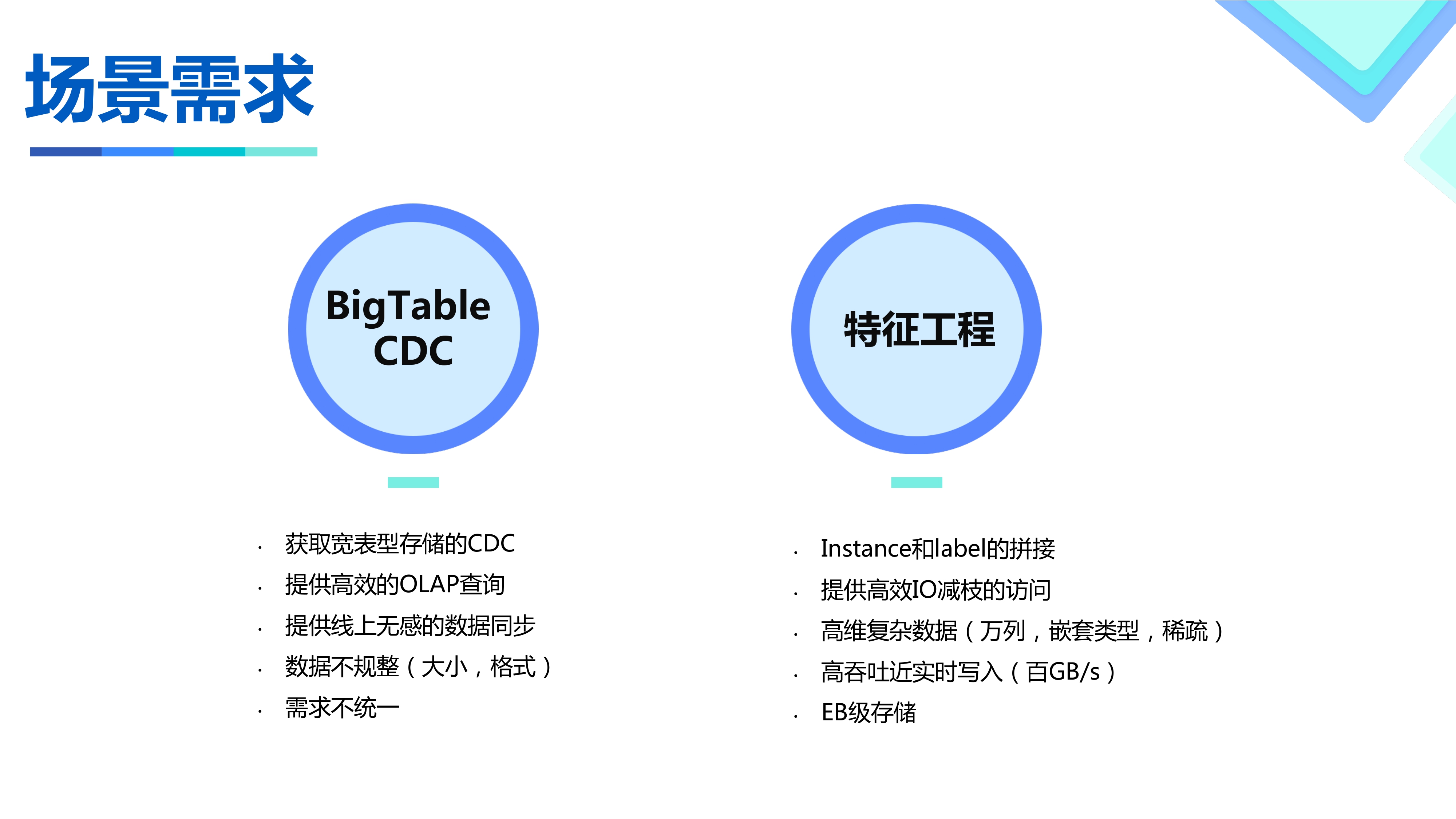 场景需求

BigTable CDC

· 获取宽表型存储的CDC
· 提供高效的OLAP查询
· 提供线上无感的数据同步
· 数据不规整（大小，格式）
· 需求不统一

特征工程

· Instance和label的拼接
· 提供高效IO减枝的访问
· 高维复杂数据（万列，嵌套类型，稀疏）
· 高吞吐近实时写入（百GB/s）
· EB级存储